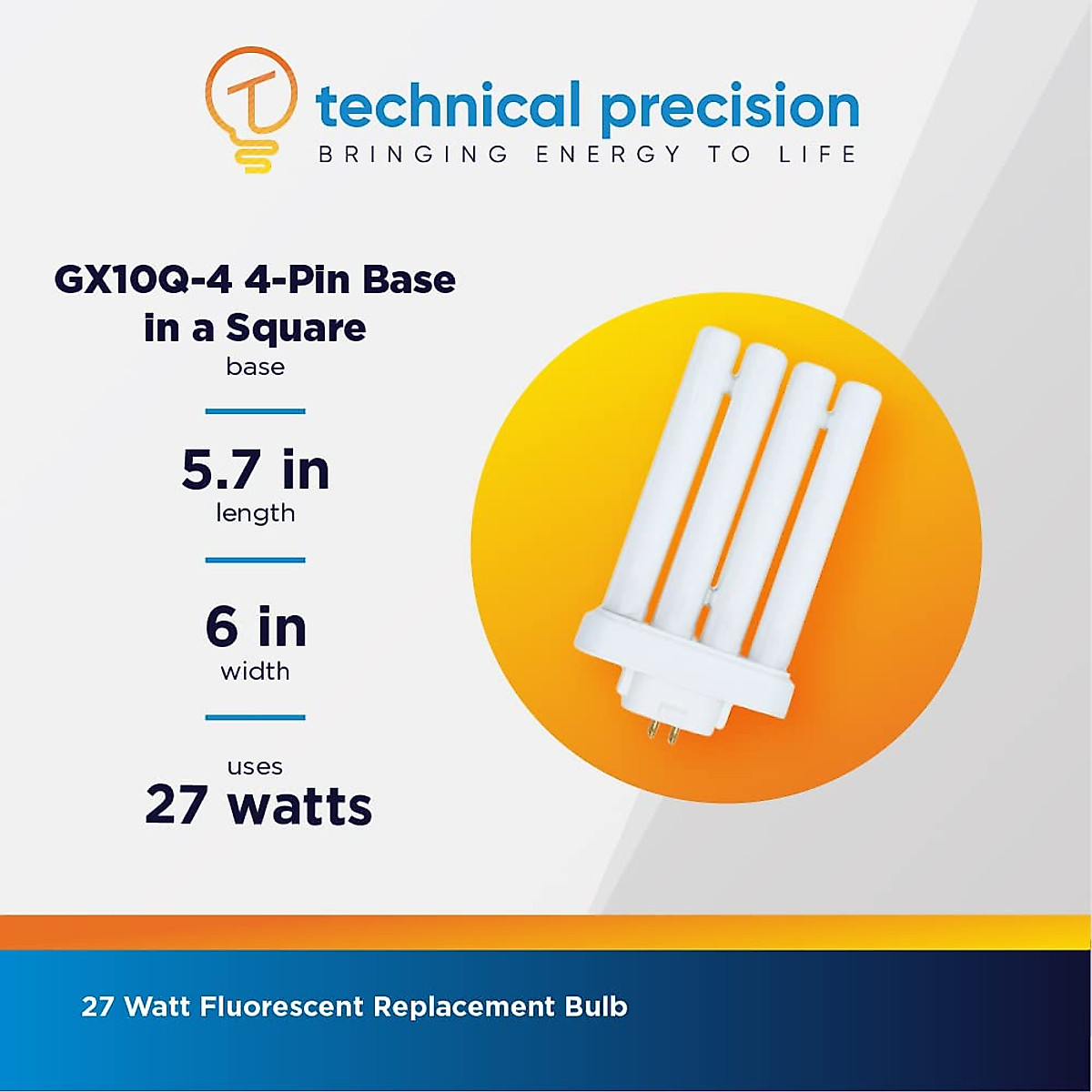 technical precision
BRINGING ENERGY TO LIFE

GX10Q-4 4-Pin Base in a Square
base

5.7 in
length

6 in
width

uses
27 watts

27 Watt Fluorescent Replacement Bulb